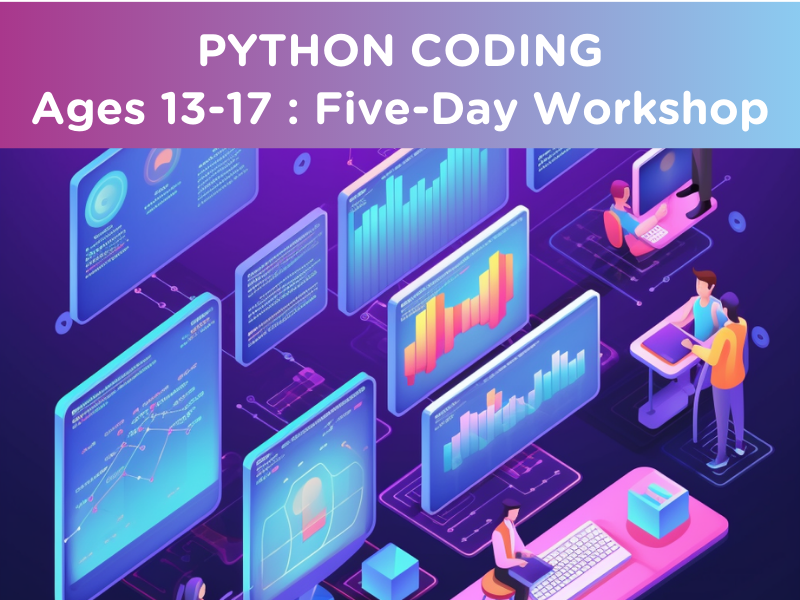 PYTHON CODING
Ages 13-17 : Five-Day Workshop